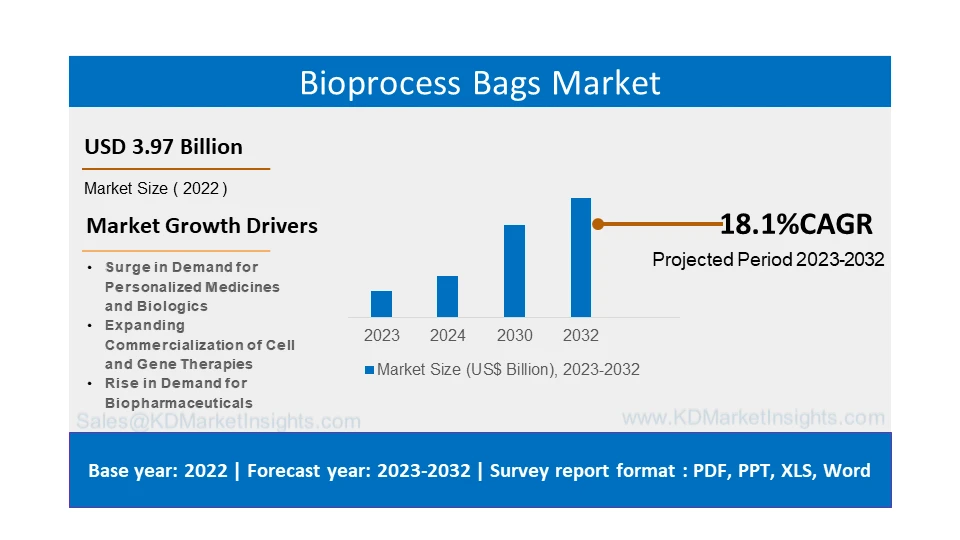 Bioprocess Bags Market

USD 3.97 Billion

Market Size ( 2022 )

Market Growth Drivers

• Surge in Demand for Personalized Medicines and Biologics
• Expanding Commercialization of Cell and Gene Therapies
• Rise in Demand for Biopharmaceuticals

2023 2024 2030 2032

Market Size (US$ Billion), 2023-2032

18.1%CAGR

Projected Period 2023-2032

Sales@KDMarketInsights.com

www.KDMarketInsights.com

Base year: 2022 | Forecast year: 2023-2032 | Survey report format : PDF, PPT, XLS, Word